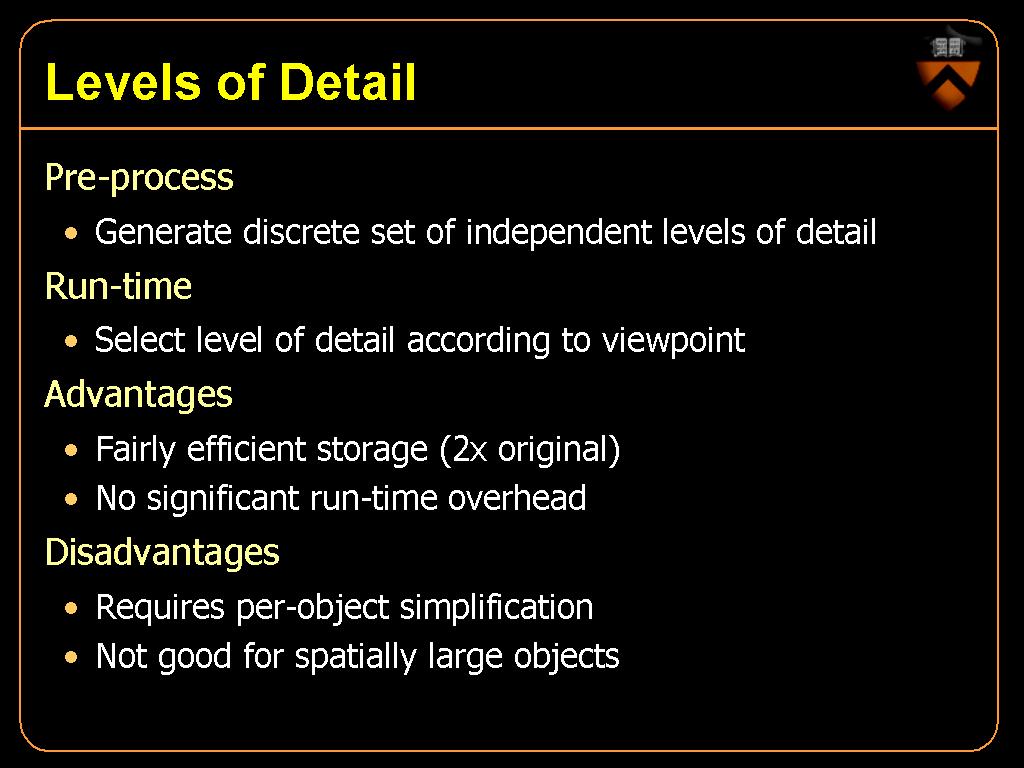 Levels of Detail

Pre-process

• Generate discrete set of independent levels of detail

Run-time

• Select level of detail according to viewpoint

Advantages

• Fairly efficient storage (2x original)
• No significant run-time overhead

Disadvantages

• Requires per-object simplification
• Not good for spatially large objects